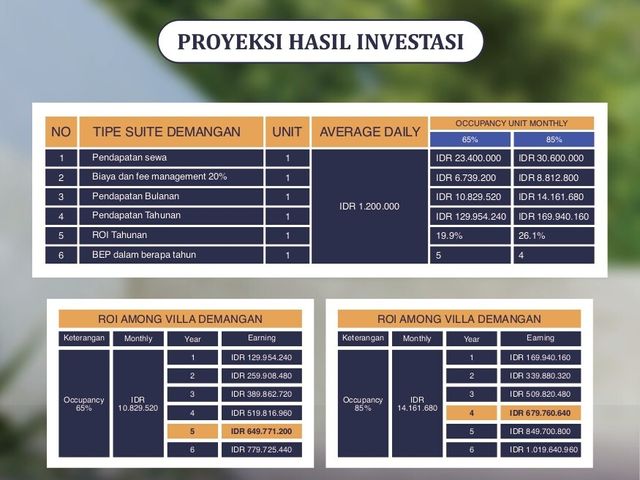 PROYEKSI HASIL INVESTASI

| NO | TIPE SUITE DEMANGAN | UNIT | AVERAGE DAILY | OCCUPANCY UNIT MONTHLY 65% | OCCUPANCY UNIT MONTHLY 85% |
|---|---|---|---|---|---|
| 1 | Pendapatan sewa | 1 | IDR 1.200.000 | IDR 23.400.000 | IDR 30.600.000 |
| 2 | Biaya dan fee management 20% | 1 | | IDR 6.739.200 | IDR 8.812.800 |
| 3 | Pendapatan Bulanan | 1 | | IDR 10.829.520 | IDR 14.161.680 |
| 4 | Pendapatan Tahunan | 1 | | IDR 129.954.240 | IDR 169.940.160 |
| 5 | ROI Tahunan | 1 | | 19.9% | 26.1% |
| 6 | BEP dalam berapa tahun | 1 | | 5 | 4 |

ROI AMONG VILLA DEMANGAN

| Keterangan | Monthly | Year | Earning |
|---|---|---|---|
| Occupancy 65% | IDR 10.829.520 | 1 | IDR 129.954.240 |
| | | 2 | IDR 259.908.480 |
| | | 3 | IDR 389.862.720 |
| | | 4 | IDR 519.816.960 |
| | | 5 | IDR 649.771.200 |
| | | 6 | IDR 779.725.440 |

ROI AMONG VILLA DEMANGAN

| Keterangan | Monthly | Year | Earning |
|---|---|---|---|
| Occupancy 85% | IDR 14.161.680 | 1 | IDR 169.940.160 |
| | | 2 | IDR 339.880.320 |
| | | 3 | IDR 509.820.480 |
| | | 4 | IDR 679.760.640 |
| | | 5 | IDR 849.700.800 |
| | | 6 | IDR 1.019.640.960 |